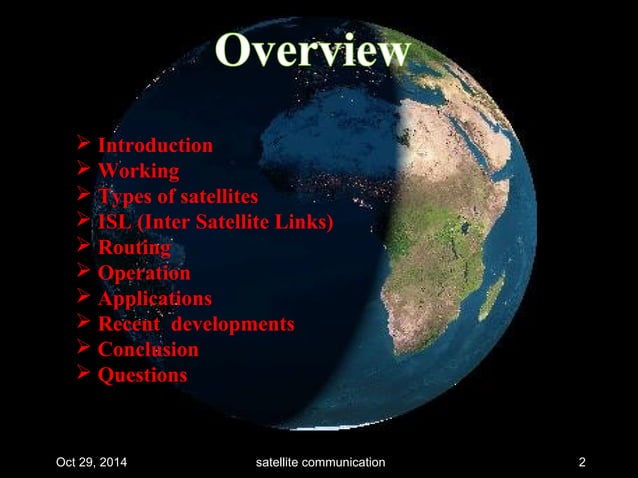 Overview

➢ Introduction
➢ Working
➢ Types of satellites
➢ ISL (Inter Satellite Links)
➢ Routing
➢ Operation
➢ Applications
➢ Recent developments
➢ Conclusion
➢ Questions

Oct 29, 2014 satellite communication 2